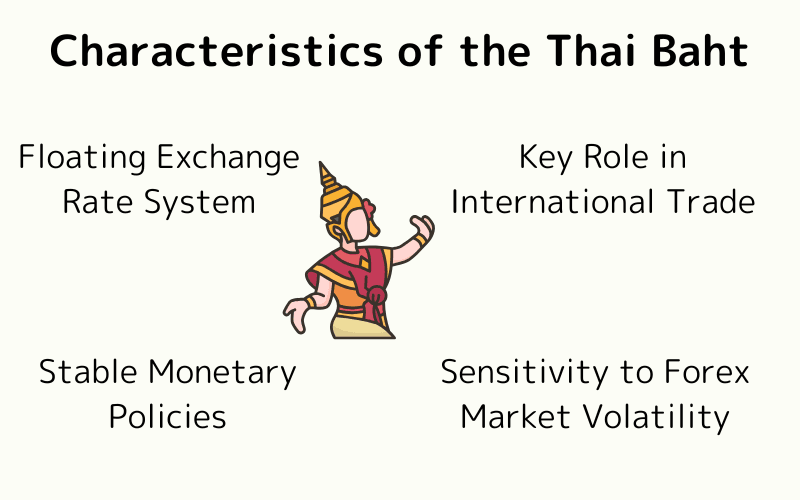 Characteristics of the Thai Baht

Floating Exchange Rate System

Key Role in International Trade

Stable Monetary Policies

Sensitivity to Forex Market Volatility